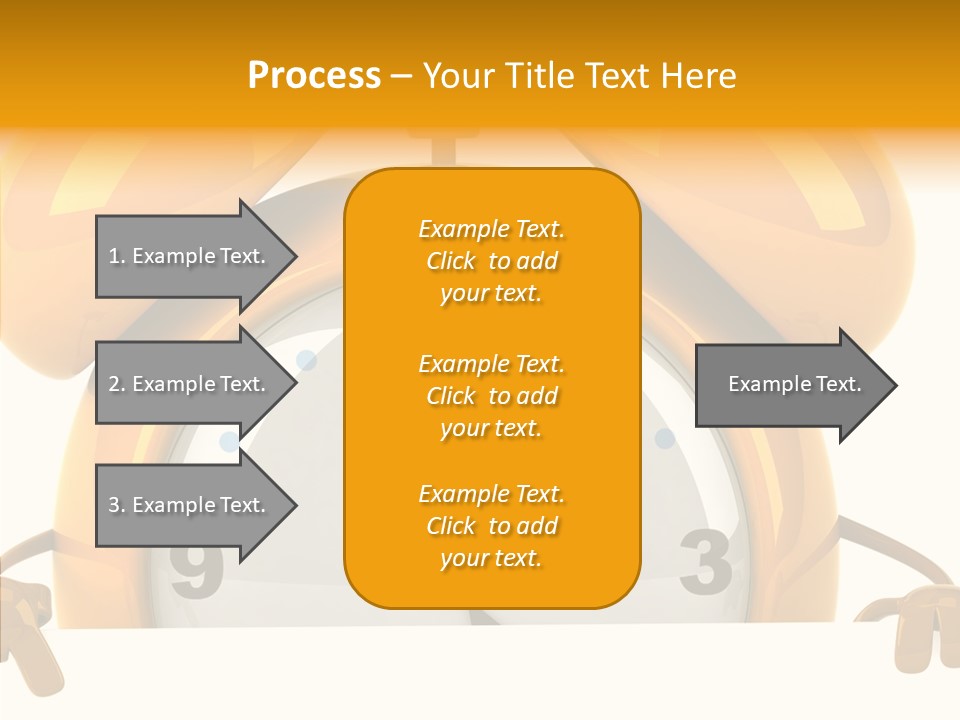 Process – Your Title Text Here

1. Example Text.

2. Example Text.

3. Example Text.

Example Text. Click to add your text.

Example Text. Click to add your text.

Example Text. Click to add your text.

Example Text.

9

3